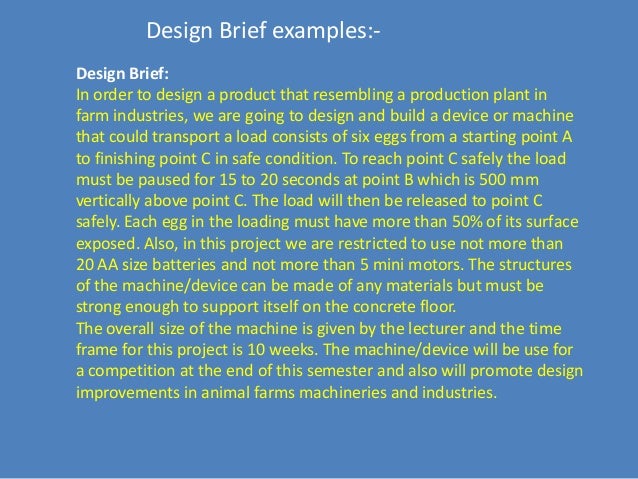 Design Brief examples:-

Design Brief:
In order to design a product that resembling a production plant in farm industries, we are going to design and build a device or machine that could transport a load consists of six eggs from a starting point A to finishing point C in safe condition. To reach point C safely the load must be paused for 15 to 20 seconds at point B which is 500 mm vertically above point C. The load will then be released to point C safely. Each egg in the loading must have more than 50% of its surface exposed. Also, in this project we are restricted to use not more than 20 AA size batteries and not more than 5 mini motors. The structures of the machine/device can be made of any materials but must be strong enough to support itself on the concrete floor.
The overall size of the machine is given by the lecturer and the time frame for this project is 10 weeks. The machine/device will be use for a competition at the end of this semester and also will promote design improvements in animal farms machineries and industries.